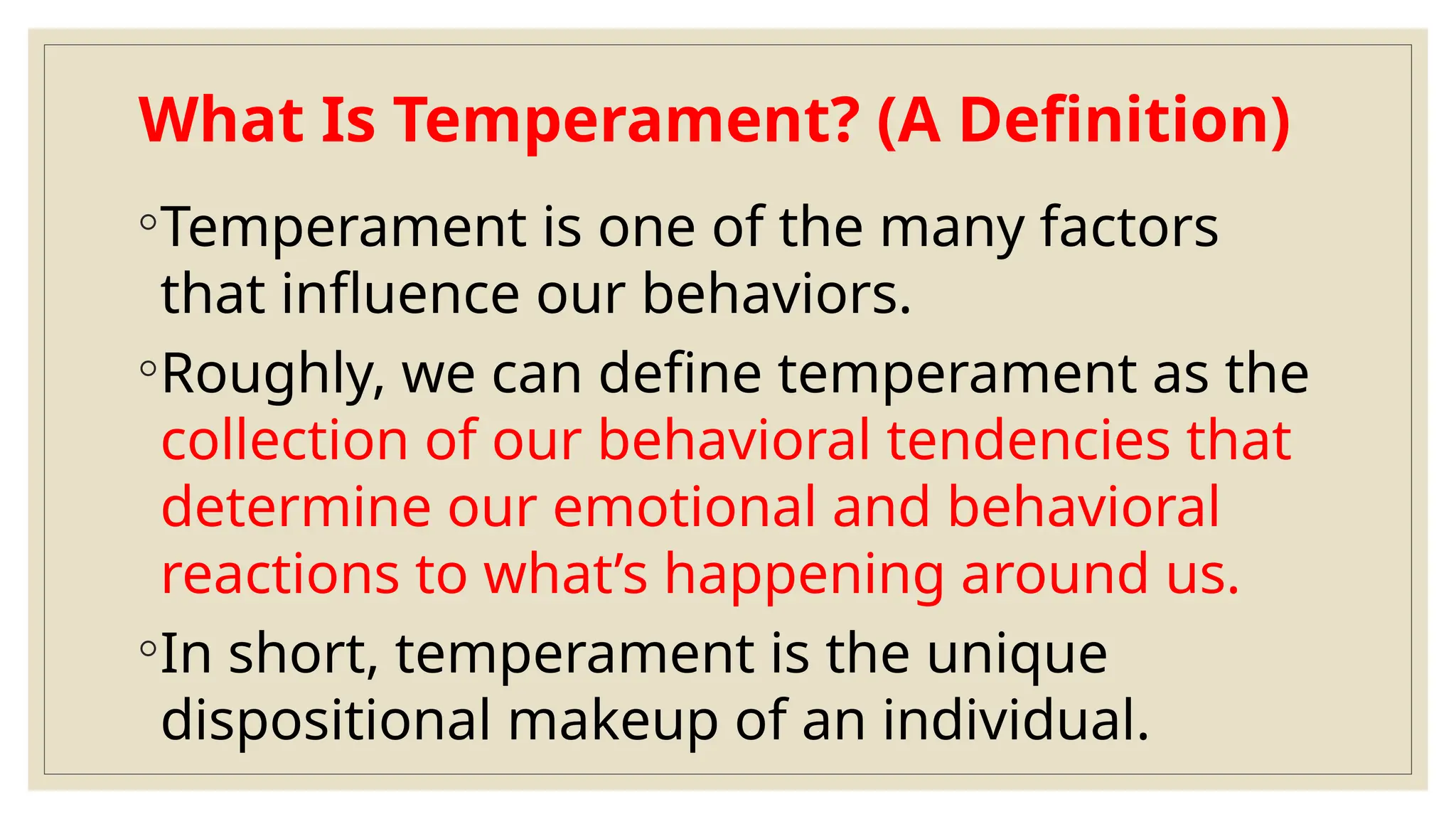 What Is Temperament? (A Definition)

◦Temperament is one of the many factors that influence our behaviors.

◦Roughly, we can define temperament as the collection of our behavioral tendencies that determine our emotional and behavioral reactions to what’s happening around us.

◦In short, temperament is the unique dispositional makeup of an individual.